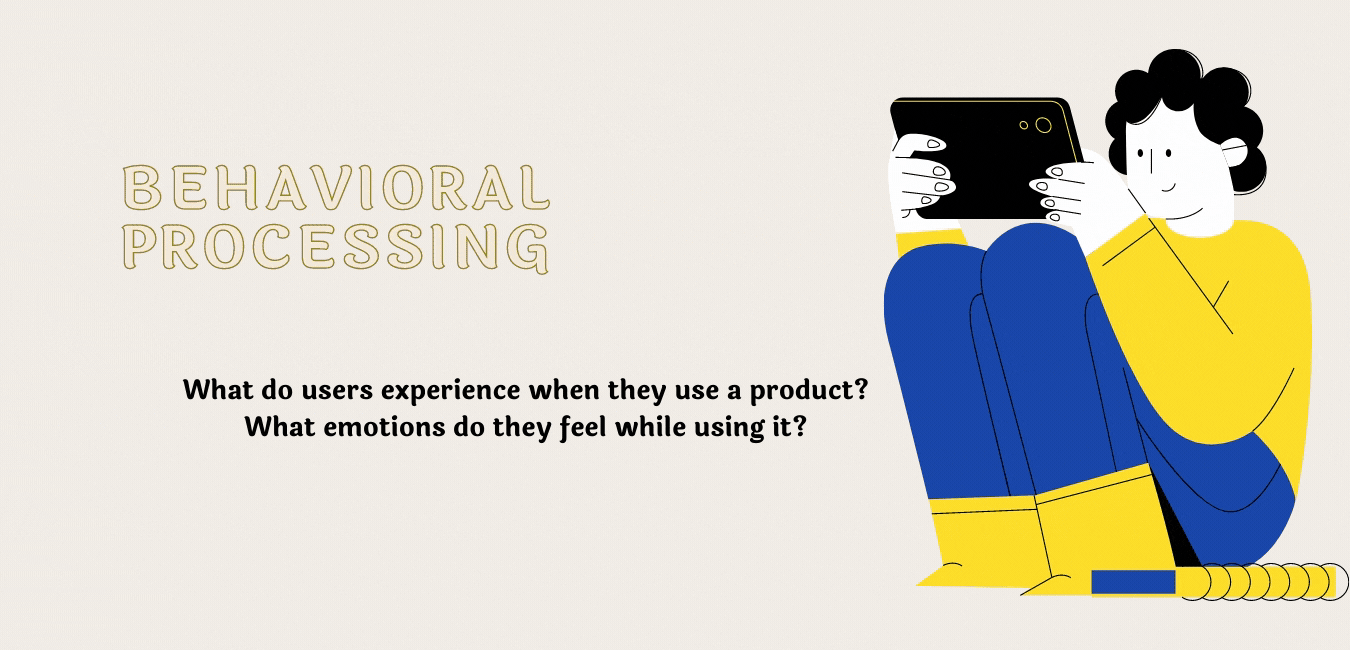 BEHAVIORAL PROCESSING

What do users experience when they use a product? What emotions do they feel while using it?